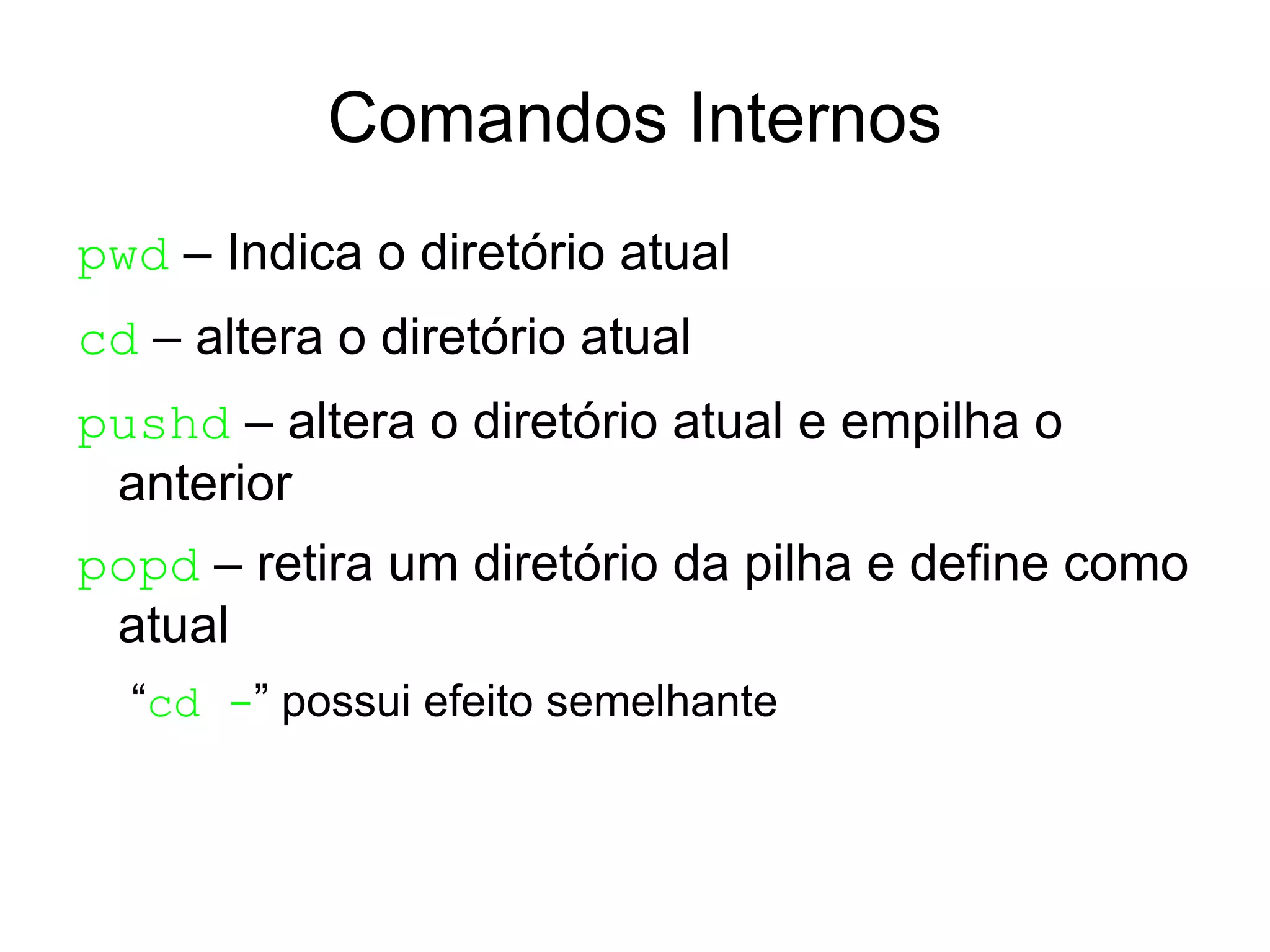 Comandos Internos

pwd – Indica o diretório atual

cd – altera o diretório atual

pushd – altera o diretório atual e empilha o anterior

popd – retira um diretório da pilha e define como atual

“cd -” possui efeito semelhante